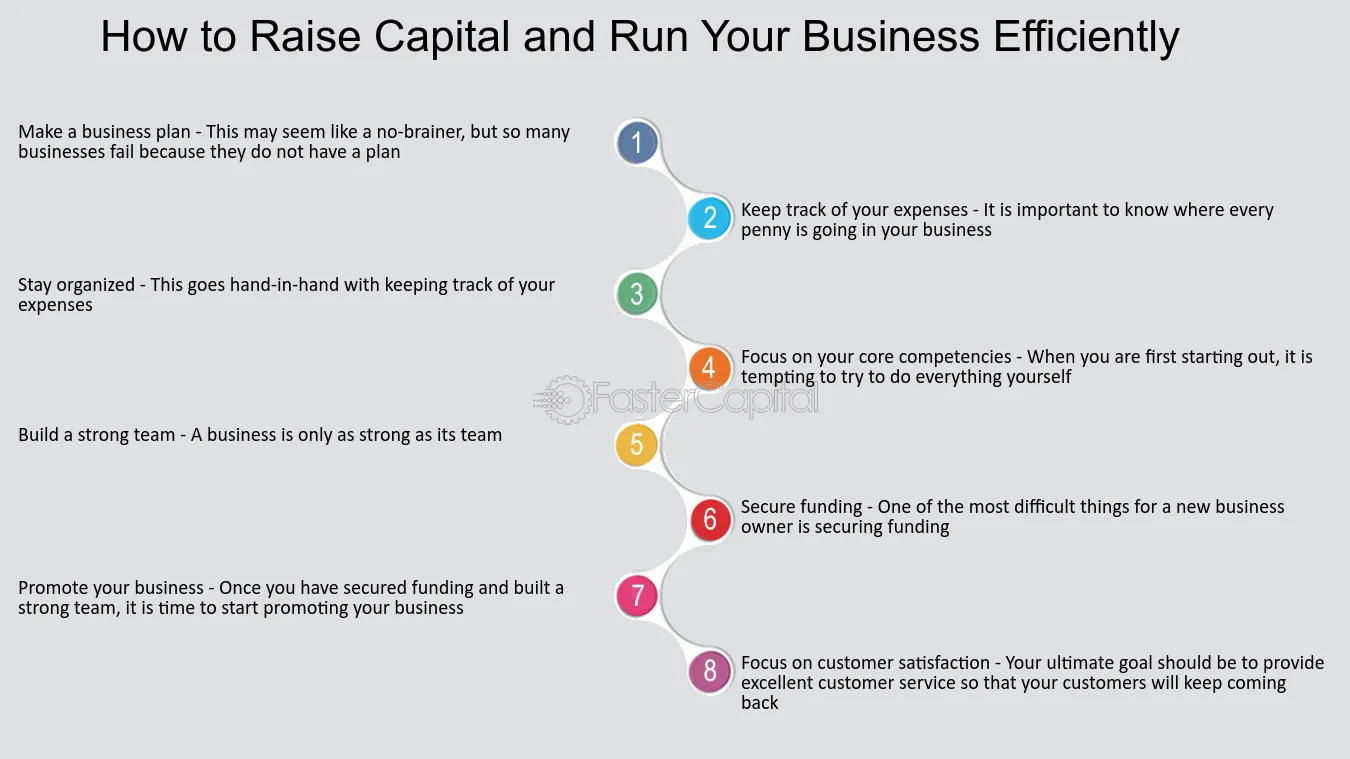 How to Raise Capital and Run Your Business Efficiently

1
Make a business plan - This may seem like a no-brainer, but so many businesses fail because they do not have a plan

2
Keep track of your expenses - It is important to know where every penny is going in your business

3
Stay organized - This goes hand-in-hand with keeping track of your expenses

4
Focus on your core competencies - When you are first starting out, it is tempting to try to do everything yourself

FasterCapital

5
Build a strong team - A business is only as strong as its team

6
Secure funding - One of the most difficult things for a new business owner is securing funding

7
Promote your business - Once you have secured funding and built a strong team, it is time to start promoting your business

8
Focus on customer satisfaction - Your ultimate goal should be to provide excellent customer service so that your customers will keep coming back